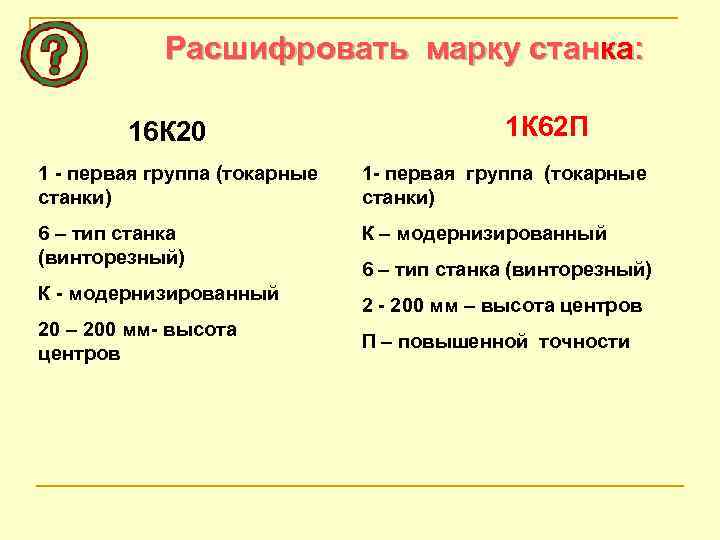 ?

Расшифровать марку станка:

16К20

1 - первая группа (токарные станки)

6 – тип станка (винторезный)

К - модернизированный

20 – 200 мм- высота центров

1К62П

1- первая группа (токарные станки)

К – модернизированный

6 – тип станка (винторезный)

2 - 200 мм – высота центров

П – повышенной точности